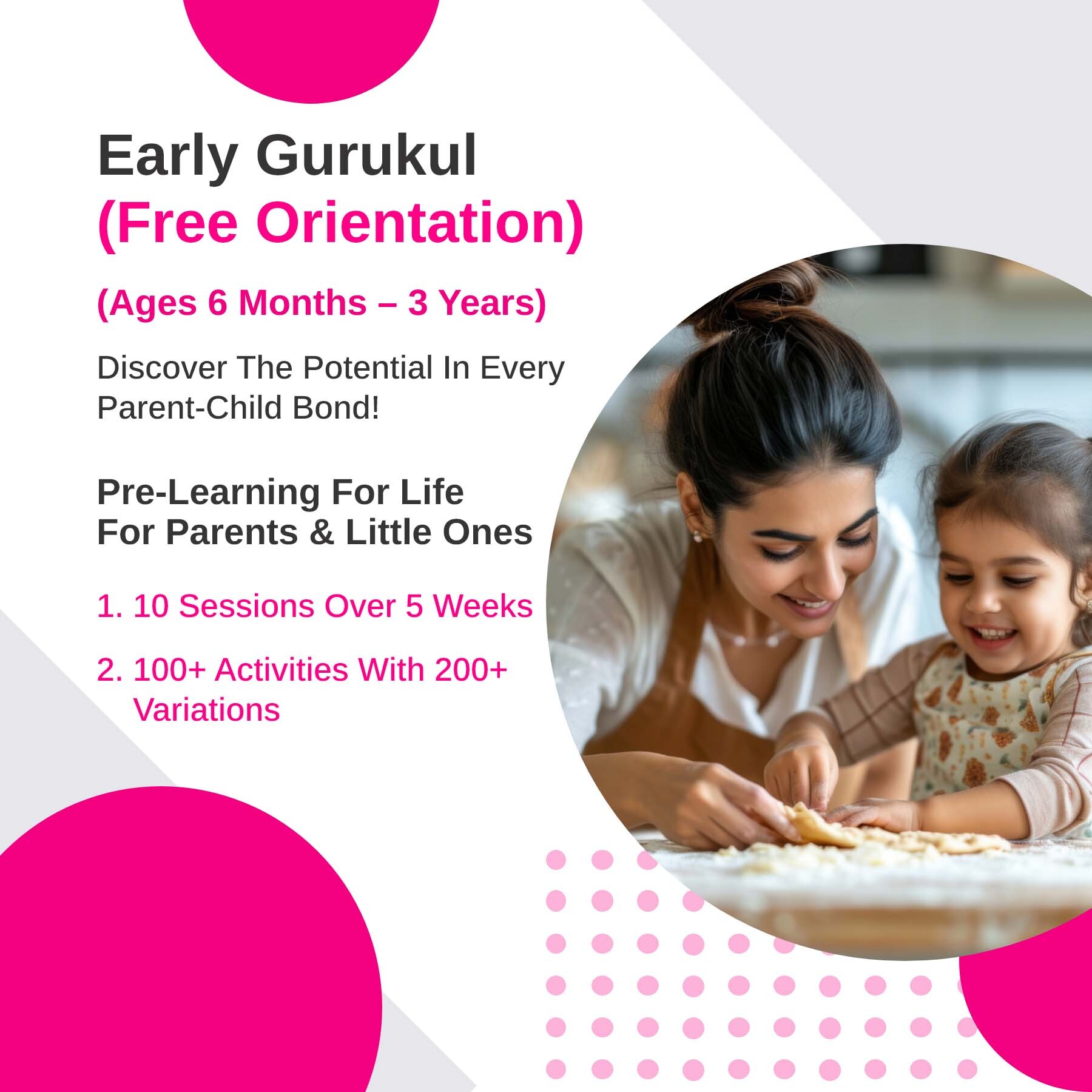 Early Gurukul
(Free Orientation)

(Ages 6 Months – 3 Years)

Discover The Potential In Every Parent-Child Bond!

Pre-Learning For Life
For Parents & Little Ones

1. 10 Sessions Over 5 Weeks

2. 100+ Activities With 200+ Variations